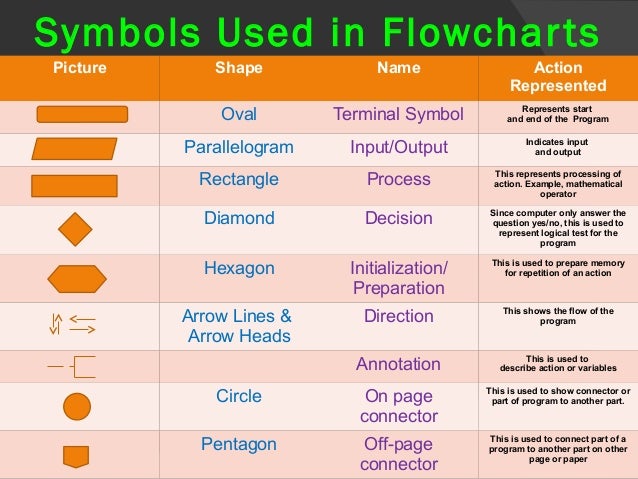 Symbols Used in Flowcharts

| Picture | Shape | Name | Action Represented |
|---|---|---|---|
| | Oval | Terminal Symbol | Represents start and end of the Program |
| | Parallelogram | Input/Output | Indicates input and output |
| | Rectangle | Process | This represents processing of action. Example, mathematical operator |
| | Diamond | Decision | Since computer only answer the question yes/no, this is used to represent logical test for the program |
| | Hexagon | Initialization/ Preparation | This is used to prepare memory for repetition of an action |
| | Arrow Lines & Arrow Heads | Direction | This shows the flow of the program |
| | | Annotation | This is used to describe action or variables |
| | Circle | On page connector | This is used to show connector or part of program to another part. |
| | Pentagon | Off-page connector | This is used to connect part of a program to another part on other page or paper |